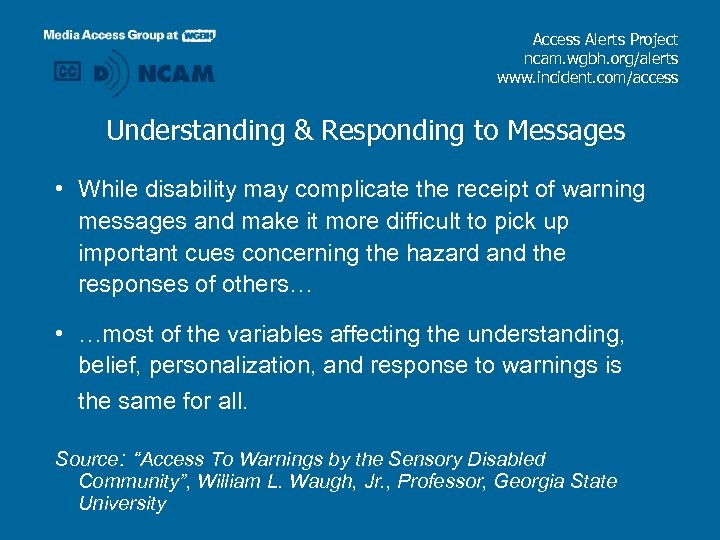 Media Access Group at WGBH
CC D NCAM

Access Alerts Project
ncam.wgbh.org/alerts
www.incident.com/access

Understanding & Responding to Messages

• While disability may complicate the receipt of warning messages and make it more difficult to pick up important cues concerning the hazard and the responses of others…

• …most of the variables affecting the understanding, belief, personalization, and response to warnings is the same for all.

Source: "Access To Warnings by the Sensory Disabled Community", William L. Waugh, Jr., Professor, Georgia State University